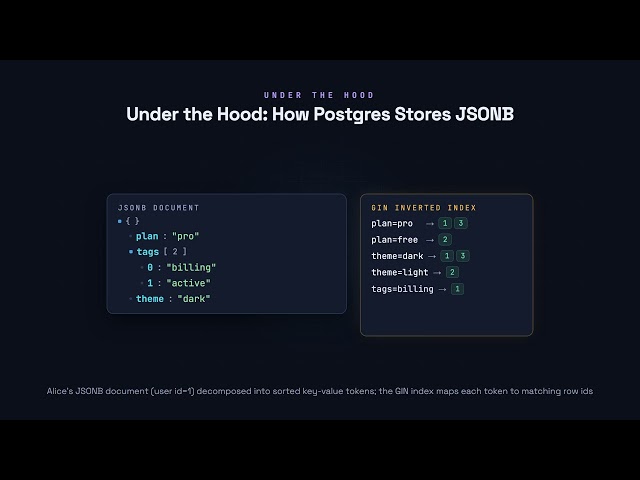 UNDER THE HOOD

Under the Hood: How Postgres Stores JSONB

JSONB DOCUMENT

{ }
plan : "pro"
tags [ 2 ]
0 : "billing"
1 : "active"
theme : "dark"

GIN INVERTED INDEX

plan=pro → 1 3
plan=free → 2
theme=dark → 1 3
theme=light → 2
tags=billing → 1

Alice's JSONB document (user id=1) decomposed into sorted key-value tokens; the GIN index maps each token to matching row ids